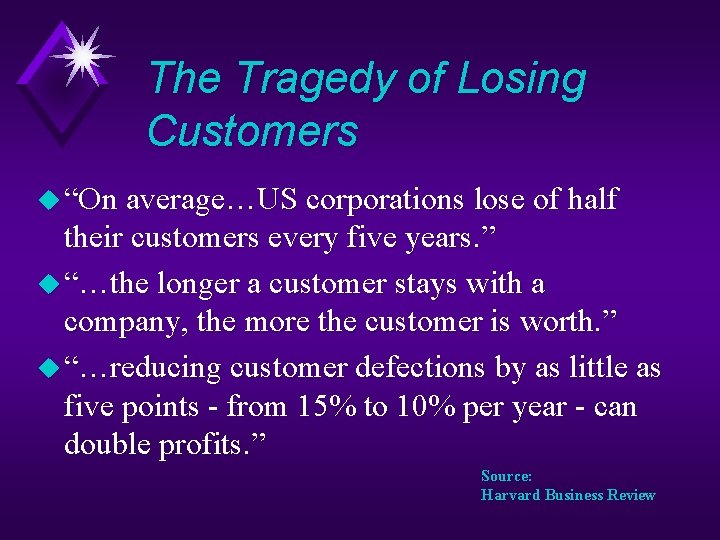 The Tragedy of Losing Customers

“On average…US corporations lose of half their customers every five years.”

“…the longer a customer stays with a company, the more the customer is worth.”

“…reducing customer defections by as little as five points - from 15% to 10% per year - can double profits.”

Source:
Harvard Business Review